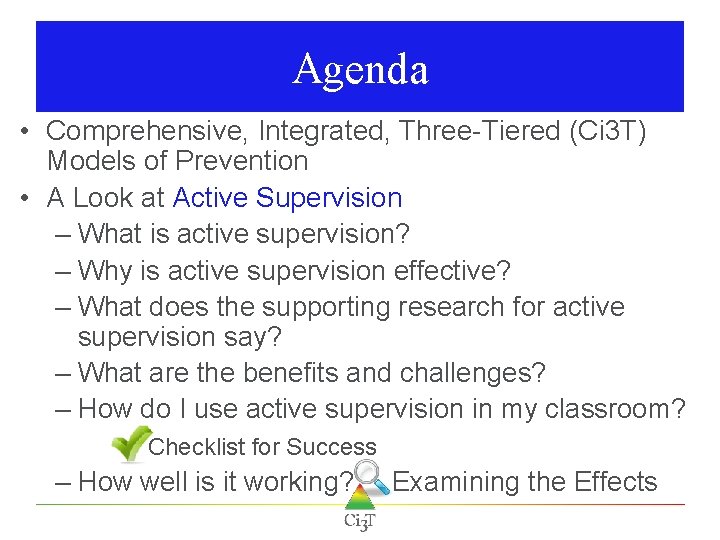 Agenda

• Comprehensive, Integrated, Three-Tiered (Ci3T) Models of Prevention
• A Look at Active Supervision
– What is active supervision?
– Why is active supervision effective?
– What does the supporting research for active supervision say?
– What are the benefits and challenges?
– How do I use active supervision in my classroom?
Checklist for Success
– How well is it working? Examining the Effects

Ci3T